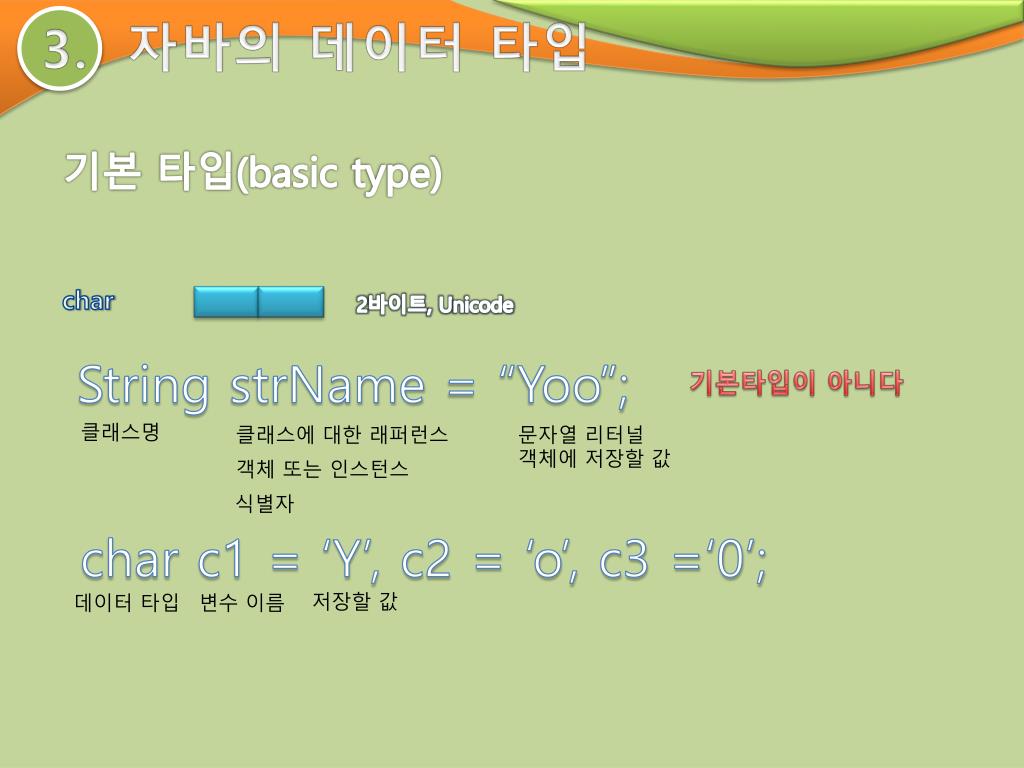 3. 자바의 데이터 타입

기본 타입(basic type)

char

2바이트, Unicode

String strName = “Yoo”;

기본타입이 아니다

클래스명

클래스에 대한 래퍼런스
객체 또는 인스턴스
식별자

문자열 리터널
객체에 저장할 값

char c1 = ‘Y’, c2 = ‘o’, c3 =‘0’;

데이터 타입

변수 이름

저장할 값